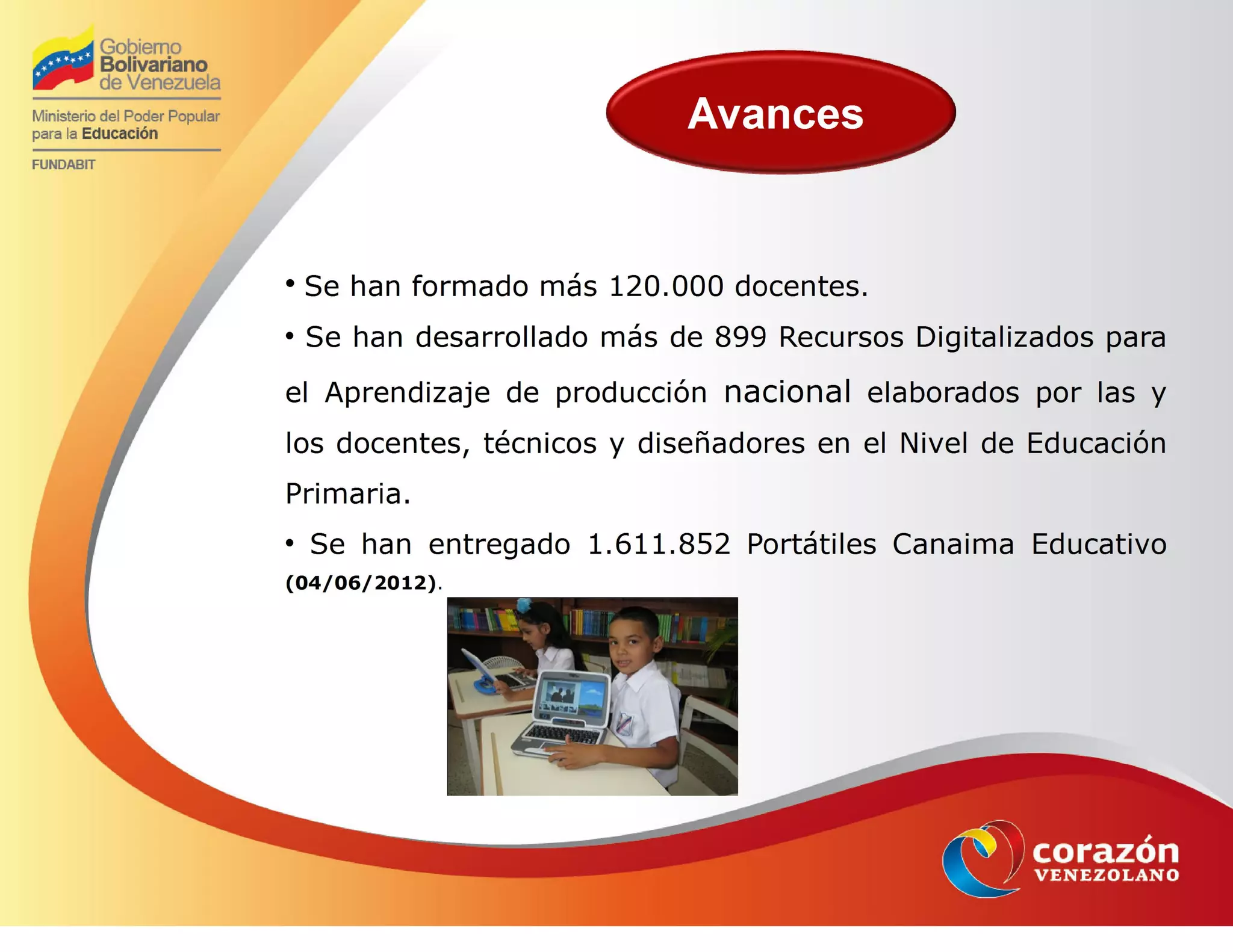 Gobierno Bolivariano de Venezuela

Ministerio del Poder Popular para la Educación

FUNDABIT

Avances

• Se han formado más 120.000 docentes.

• Se han desarrollado más de 899 Recursos Digitalizados para el Aprendizaje de producción nacional elaborados por las y los docentes, técnicos y diseñadores en el Nivel de Educación Primaria.

• Se han entregado 1.611.852 Portátiles Canaima Educativo (04/06/2012).

corazón VENEZOLANO